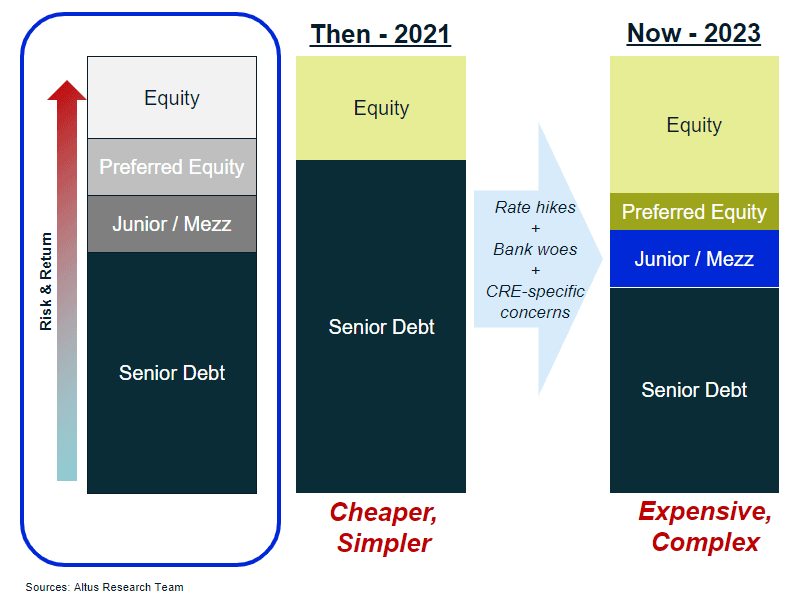 Risk & Return

Equity
Preferred Equity
Junior / Mezz
Senior Debt

Then - 2021

Equity
Senior Debt

Cheaper, Simpler

Rate hikes
+
Bank woes
+
CRE-specific concerns

Now - 2023

Equity
Preferred Equity
Junior / Mezz
Senior Debt

Expensive, Complex

Sources: Altus Research Team